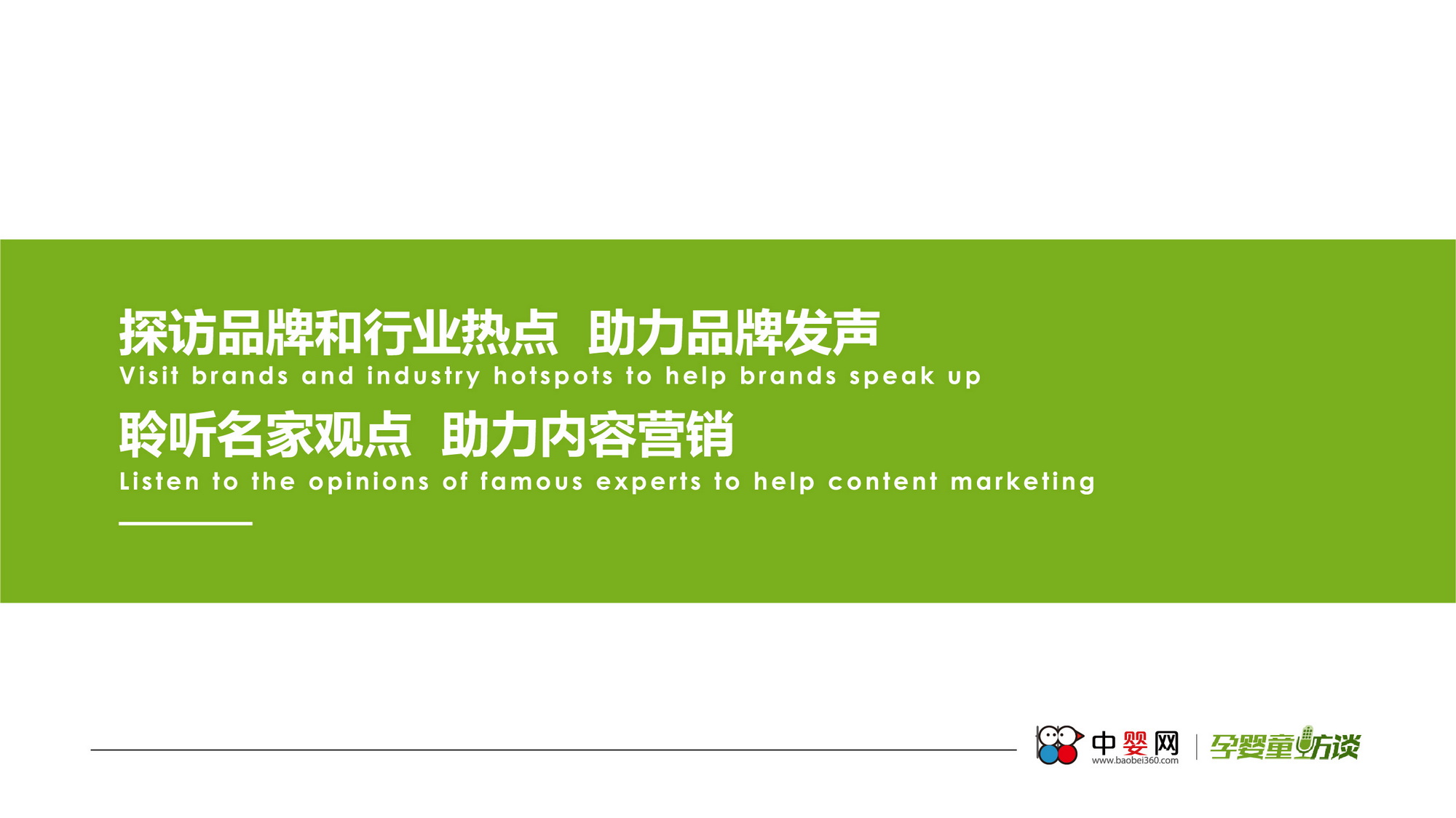 探访品牌和行业热点 助力品牌发声

Visit brands and industry hotspots to help brands speak up

聆听名家观点 助力内容营销

Listen to the opinions of famous experts to help content marketing

中婴网
www.baobei360.com

孕婴童访谈